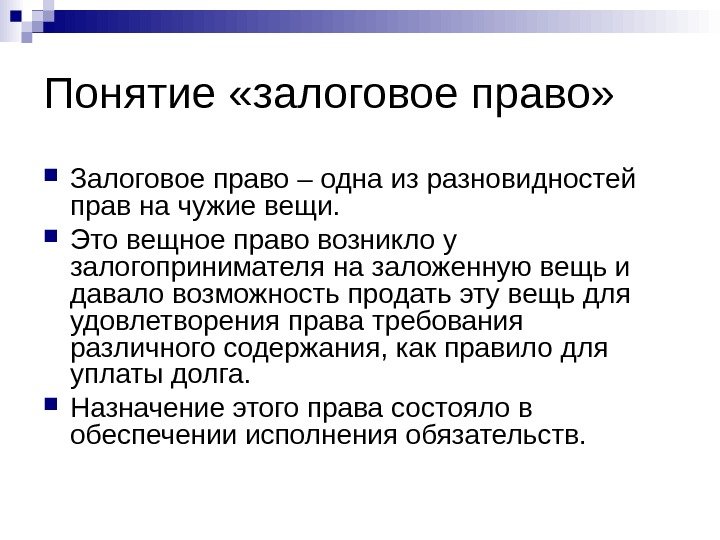 Понятие «залоговое право»

Залоговое право – одна из разновидностей прав на чужие вещи.

Это вещное право возникло у залогопринимателя на заложенную вещь и давало возможность продать эту вещь для удовлетворения права требования различного содержания, как правило для уплаты долга.

Назначение этого права состояло в обеспечении исполнения обязательств.